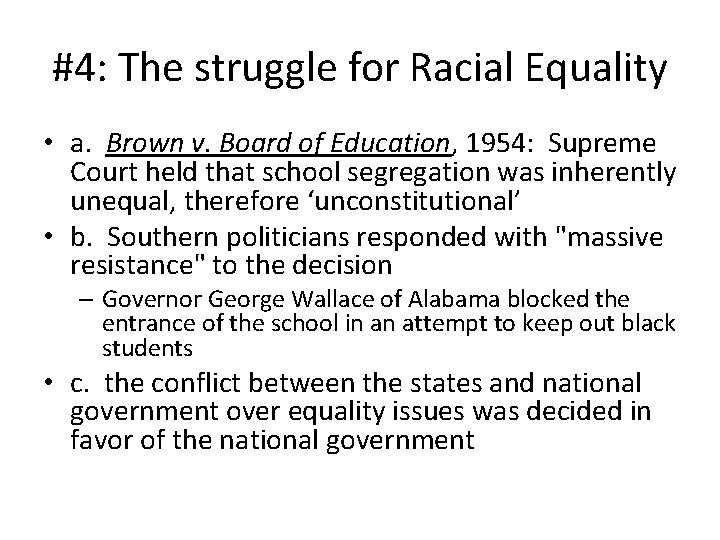 #4: The struggle for Racial Equality

• a. Brown v. Board of Education, 1954: Supreme Court held that school segregation was inherently unequal, therefore ‘unconstitutional’

• b. Southern politicians responded with "massive resistance" to the decision

– Governor George Wallace of Alabama blocked the entrance of the school in an attempt to keep out black students

• c. the conflict between the states and national government over equality issues was decided in favor of the national government